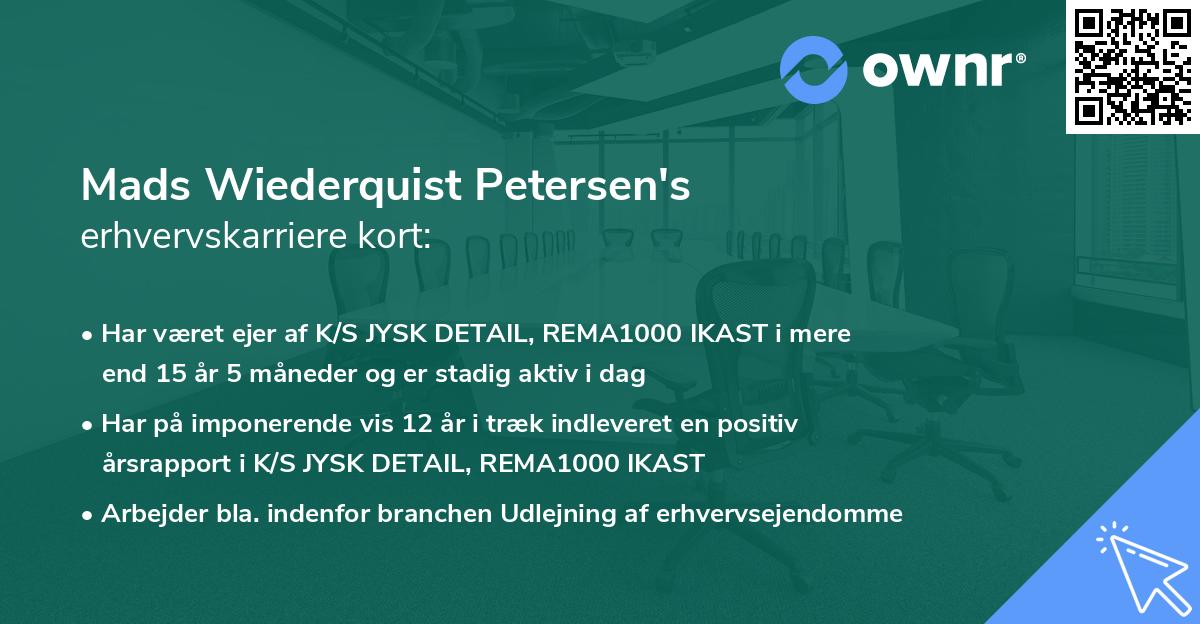 ownr®

Mads Wiederquist Petersen's
erhvervskarriere kort:

• Har været ejer af K/S JYSK DETAIL, REMA1000 IKAST i mere end 15 år 5 måneder og er stadig aktiv i dag

• Har på imponerende vis 12 år i træk indleveret en positiv årsrapport i K/S JYSK DETAIL, REMA1000 IKAST

• Arbejder bla. indenfor branchen Udlejning af erhvervsejendomme